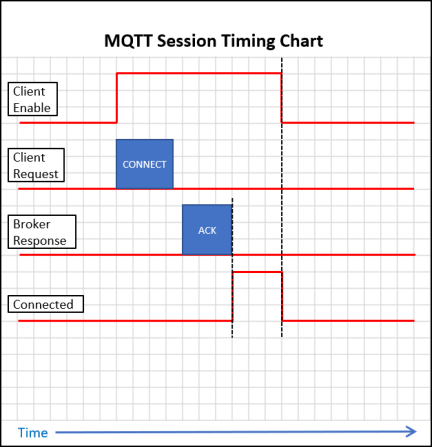 MQTT Session Timing Chart

Client Enable

Client Request

CONNECT

Broker Response

ACK

Connected

Time